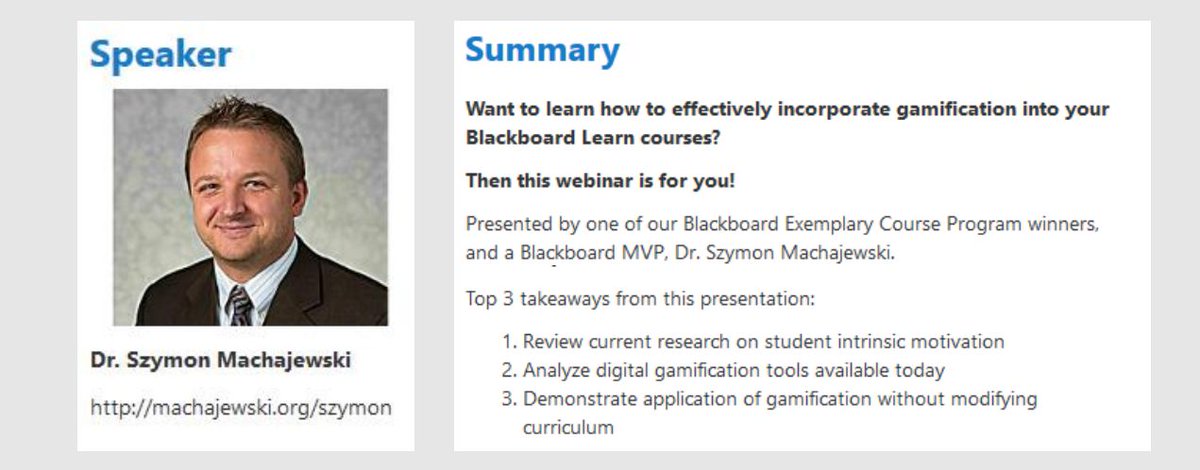 Speaker

Dr. Szymon Machajewski

http://machajewski.org/szymon

Summary

Want to learn how to effectively incorporate gamification into your Blackboard Learn courses?

Then this webinar is for you!

Presented by one of our Blackboard Exemplary Course Program winners, and a Blackboard MVP, Dr. Szymon Machajewski.

Top 3 takeaways from this presentation:

1. Review current research on student intrinsic motivation
2. Analyze digital gamification tools available today
3. Demonstrate application of gamification without modifying curriculum